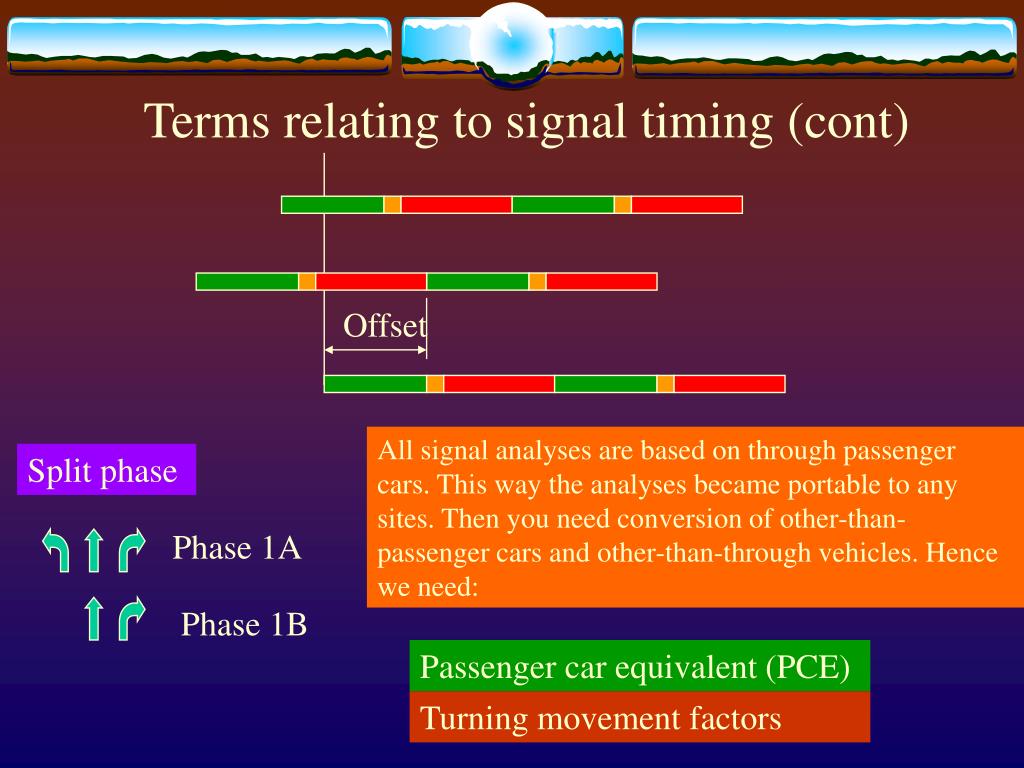 Terms relating to signal timing (cont)

Offset

Split phase

Phase 1A

Phase 1B

All signal analyses are based on through passenger cars. This way the analyses became portable to any sites. Then you need conversion of other-than-passenger cars and other-than-through vehicles. Hence we need:

Passenger car equivalent (PCE)

Turning movement factors